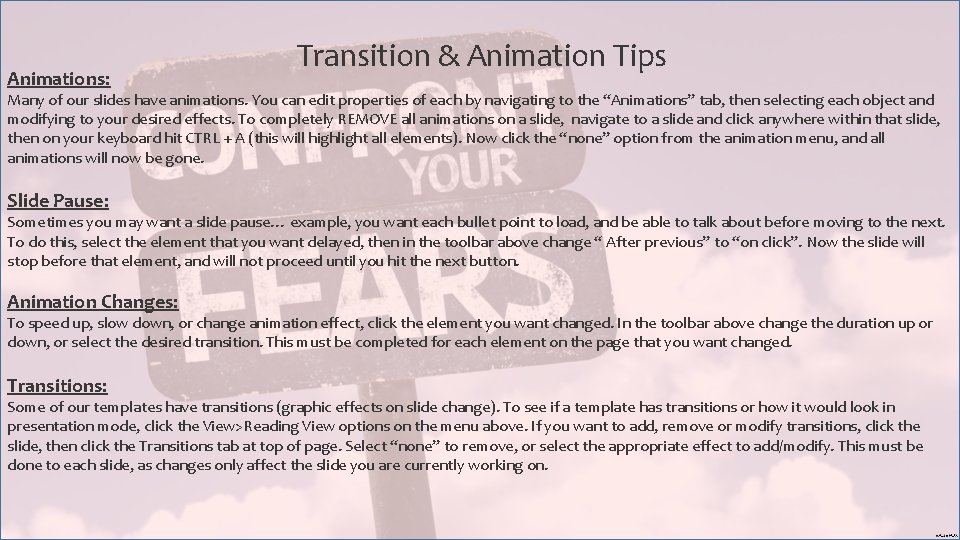 Transition & Animation Tips

Animations:
Many of our slides have animations. You can edit properties of each by navigating to the “Animations” tab, then selecting each object and modifying to your desired effects. To completely REMOVE all animations on a slide, navigate to a slide and click anywhere within that slide, then on your keyboard hit CTRL + A (this will highlight all elements). Now click the “none” option from the animation menu, and all animations will now be gone.

Slide Pause:
Sometimes you may want a slide pause… example, you want each bullet point to load, and be able to talk about before moving to the next. To do this, select the element that you want delayed, then in the toolbar above change “ After previous” to “on click”. Now the slide will stop before that element, and will not proceed until you hit the next button.

Animation Changes:
To speed up, slow down, or change animation effect, click the element you want changed. In the toolbar above change the duration up or down, or select the desired transition. This must be completed for each element on the page that you want changed.

Transitions:
Some of our templates have transitions (graphic effects on slide change). To see if a template has transitions or how it would look in presentation mode, click the View>Reading View options on the menu above. If you want to add, remove or modify transitions, click the slide, then click the Transitions tab at top of page. Select “none” to remove, or select the appropriate effect to add/modify. This must be done to each slide, as changes only affect the slide you are currently working on.

CONFRONT YOUR FEARS